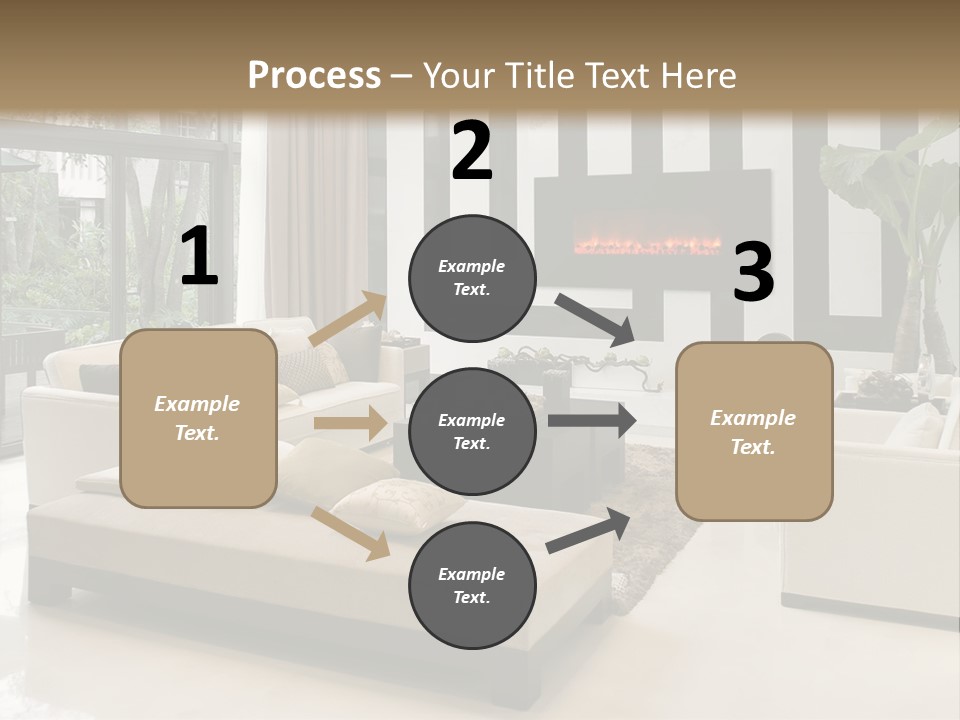 Process – Your Title Text Here

1

Example Text.

2

Example Text.

Example Text.

Example Text.

3

Example Text.